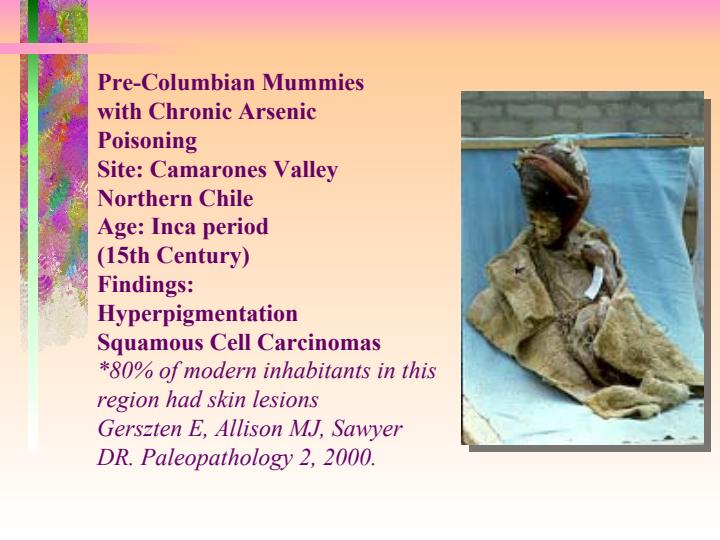 Pre-Columbian Mummies with Chronic Arsenic Poisoning
Site: Camarones Valley Northern Chile
Age: Inca period (15th Century)
Findings:
Hyperpigmentation
Squamous Cell Carcinomas
*80% of modern inhabitants in this region had skin lesions
Gerszten E, Allison MJ, Sawyer DR. Paleopathology 2, 2000.